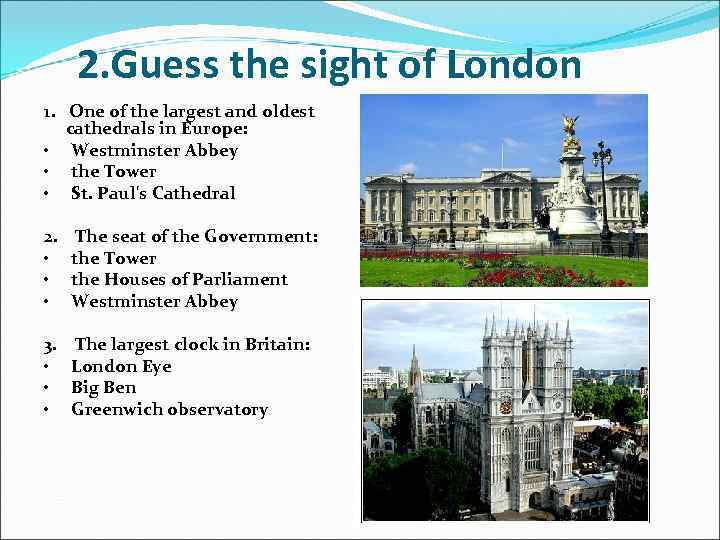 2.Guess the sight of London

1. One of the largest and oldest cathedrals in Europe:
• Westminster Abbey
• the Tower
• St. Paul's Cathedral

2. The seat of the Government:
• the Tower
• the Houses of Parliament
• Westminster Abbey

3. The largest clock in Britain:
• London Eye
• Big Ben
• Greenwich observatory